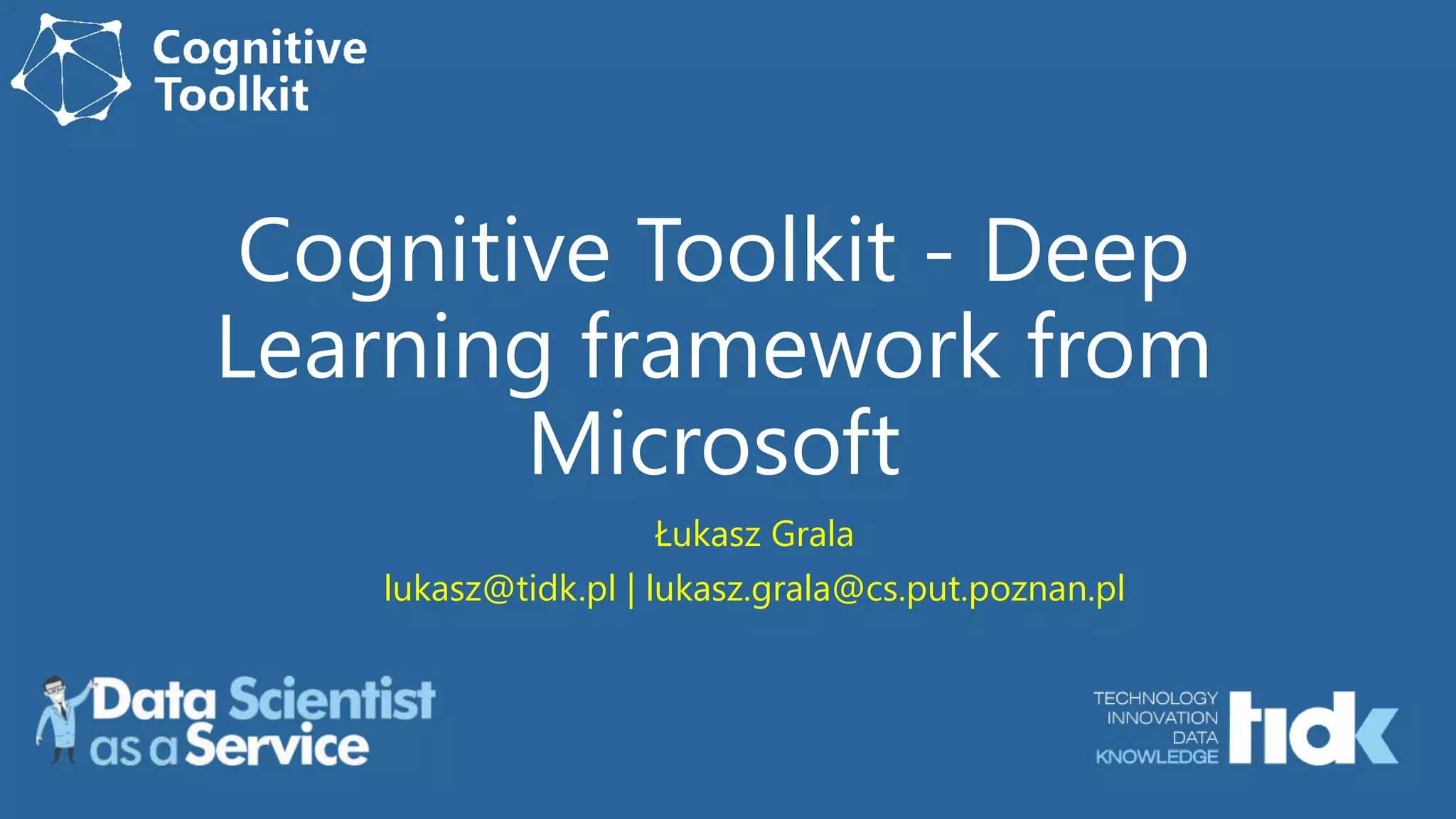 Cognitive Toolkit

Cognitive Toolkit - Deep Learning framework from Microsoft

Łukasz Grala

lukasz@tidk.pl | lukasz.grala@cs.put.poznan.pl

Data Scientist as a Service

TECHNOLOGY
INNOVATION
DATA
KNOWLEDGE
tidk